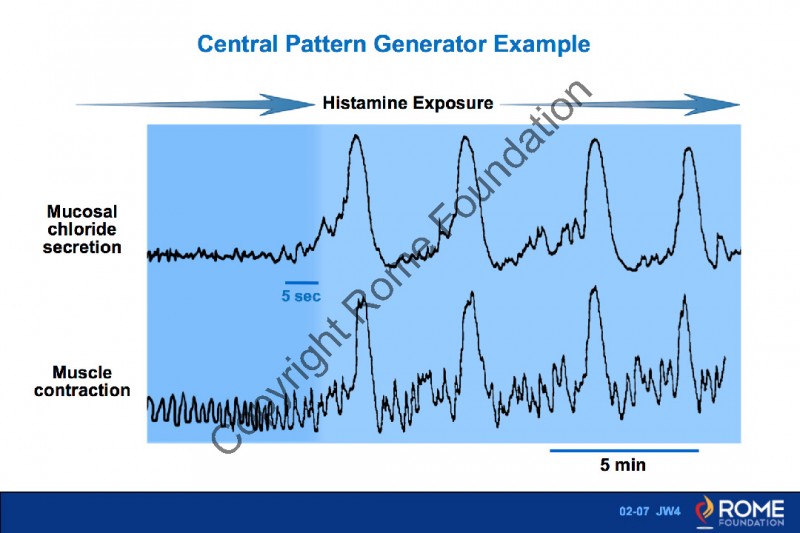 Central Pattern Generator Example

Histamine Exposure

Mucosal chloride secretion

5 sec

Muscle contraction

5 min

Copyright Rome Foundation

02-07 JW4

ROME FOUNDATION